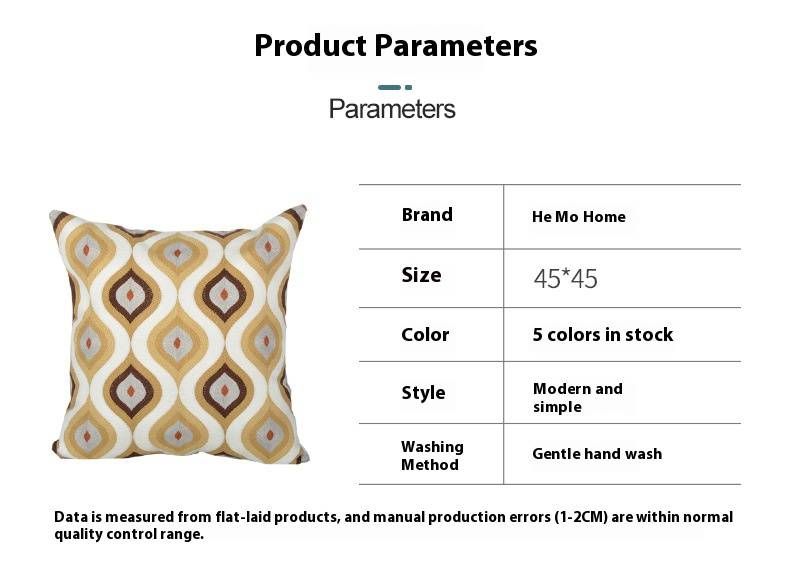 Product Parameters

Parameters

| Brand | He Mo Home |
|---|---|
| Size | 45*45 |
| Color | 5 colors in stock |
| Style | Modern and simple |
| Washing Method | Gentle hand wash |

Data is measured from flat-laid products, and manual production errors (1-2CM) are within normal quality control range.